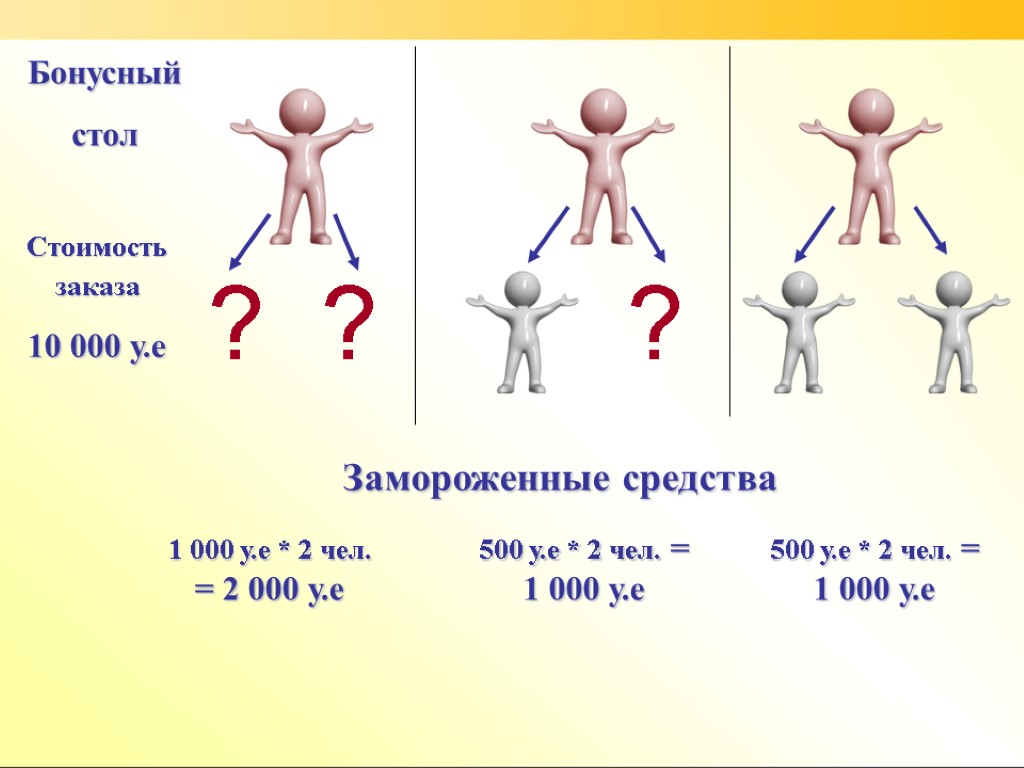 Бонусный стол

Стоимость заказа

10 000 у.е

? ?

?

Замороженные средства

1 000 у.е * 2 чел. = 2 000 у.е

500 у.е * 2 чел. = 1 000 у.е

500 у.е * 2 чел. = 1 000 у.е